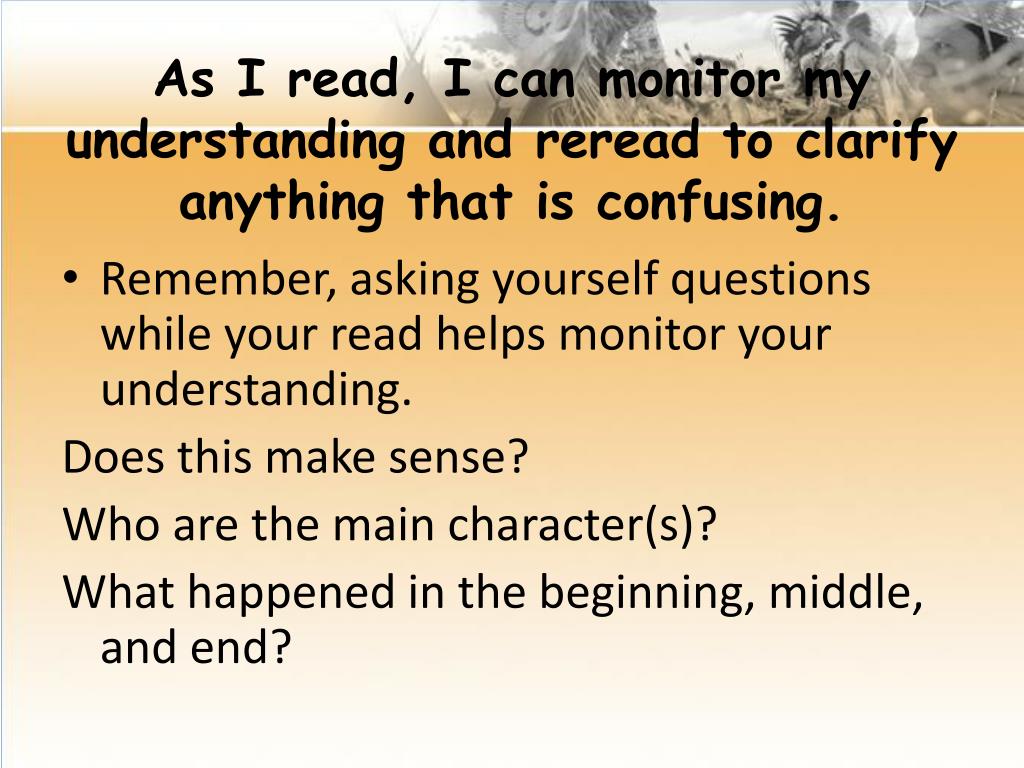 As I read, I can monitor my understanding and reread to clarify anything that is confusing.

• Remember, asking yourself questions while your read helps monitor your understanding.

Does this make sense?

Who are the main character(s)?

What happened in the beginning, middle, and end?